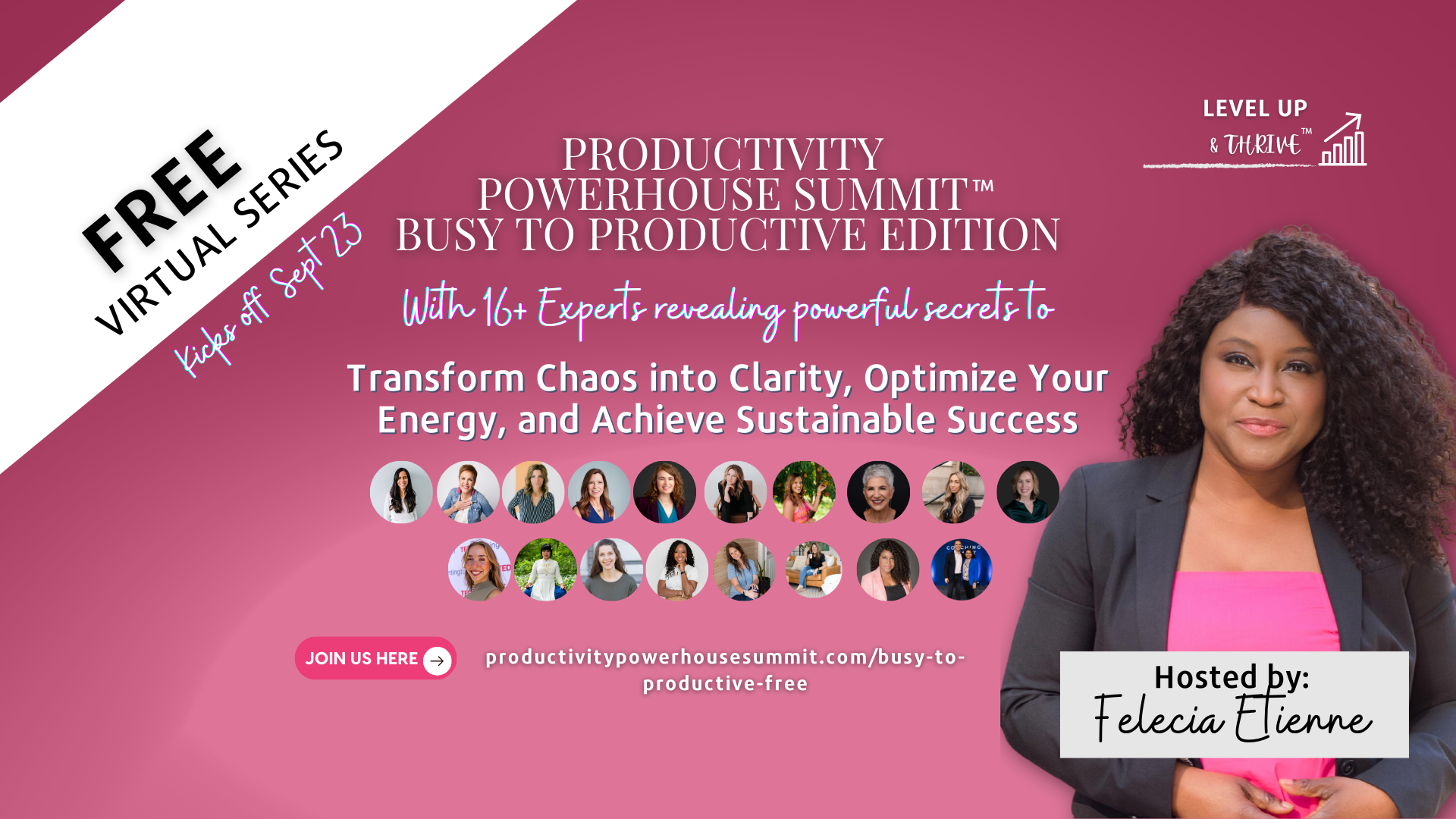 FREE
VIRTUAL SERIES
Kicks off Sept 23

LEVEL UP
& THRIVE™

PRODUCTIVITY
POWERHOUSE SUMMIT™
BUSY TO PRODUCTIVE EDITION

With 16+ Experts revealing powerful secrets to

Transform Chaos into Clarity, Optimize Your Energy, and Achieve Sustainable Success

JOIN US HERE

productivitypowerhousesummit.com/busy-to-productive-free

Hosted by:
Felecia Etienne